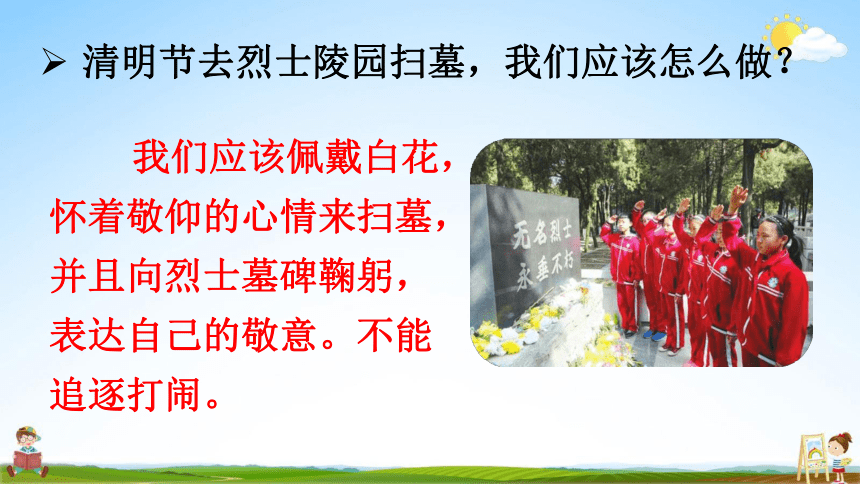 ➢ 清明节去烈士陵园扫墓，我们应该怎么做？

我们应该佩戴白花，怀着敬仰的心情来扫墓，并且向烈士墓碑鞠躬，表达自己的敬意。不能追逐打闹。

无名烈士
永垂不朽